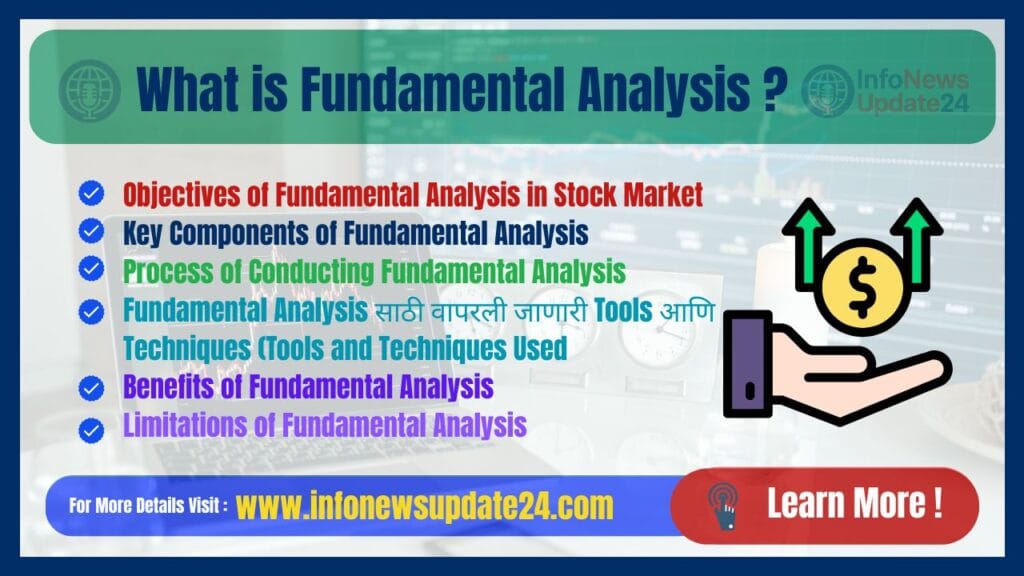 What is Fundamental Analysis ?

InfoNews Update24

Objectives of Fundamental Analysis in Stock Market

Key Components of Fundamental Analysis

Process of Conducting Fundamental Analysis

Fundamental Analysis साठी वापरली जाणारी Tools आणि Techniques (Tools and Techniques Used

Benefits of Fundamental Analysis

Limitations of Fundamental Analysis

$

For More Details Visit : www.infonewsupdate24.com

Learn More !